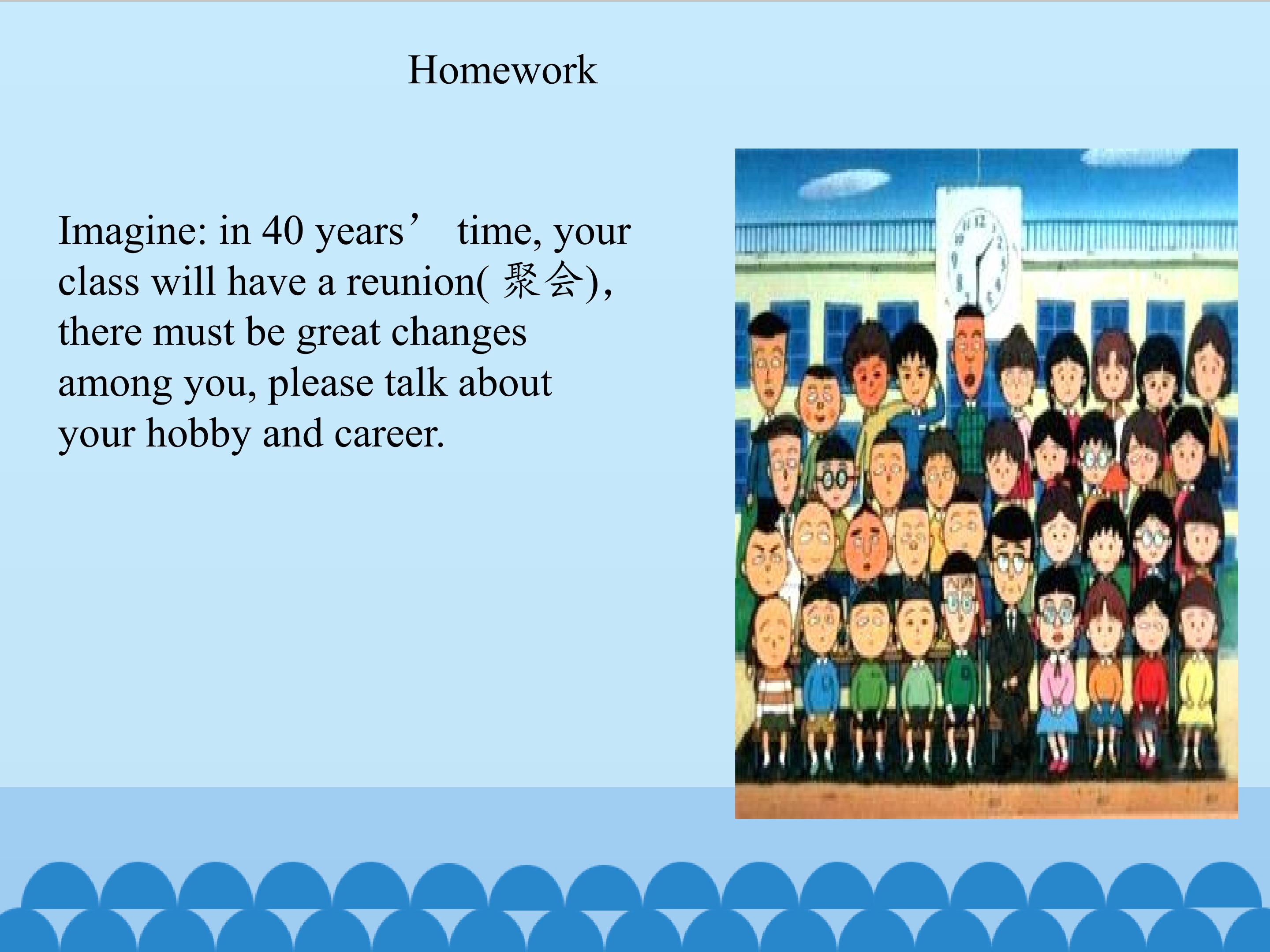 Homework

Imagine: in 40 years' time, your class will have a reunion(聚会), there must be great changes among you, please talk about your hobby and career.